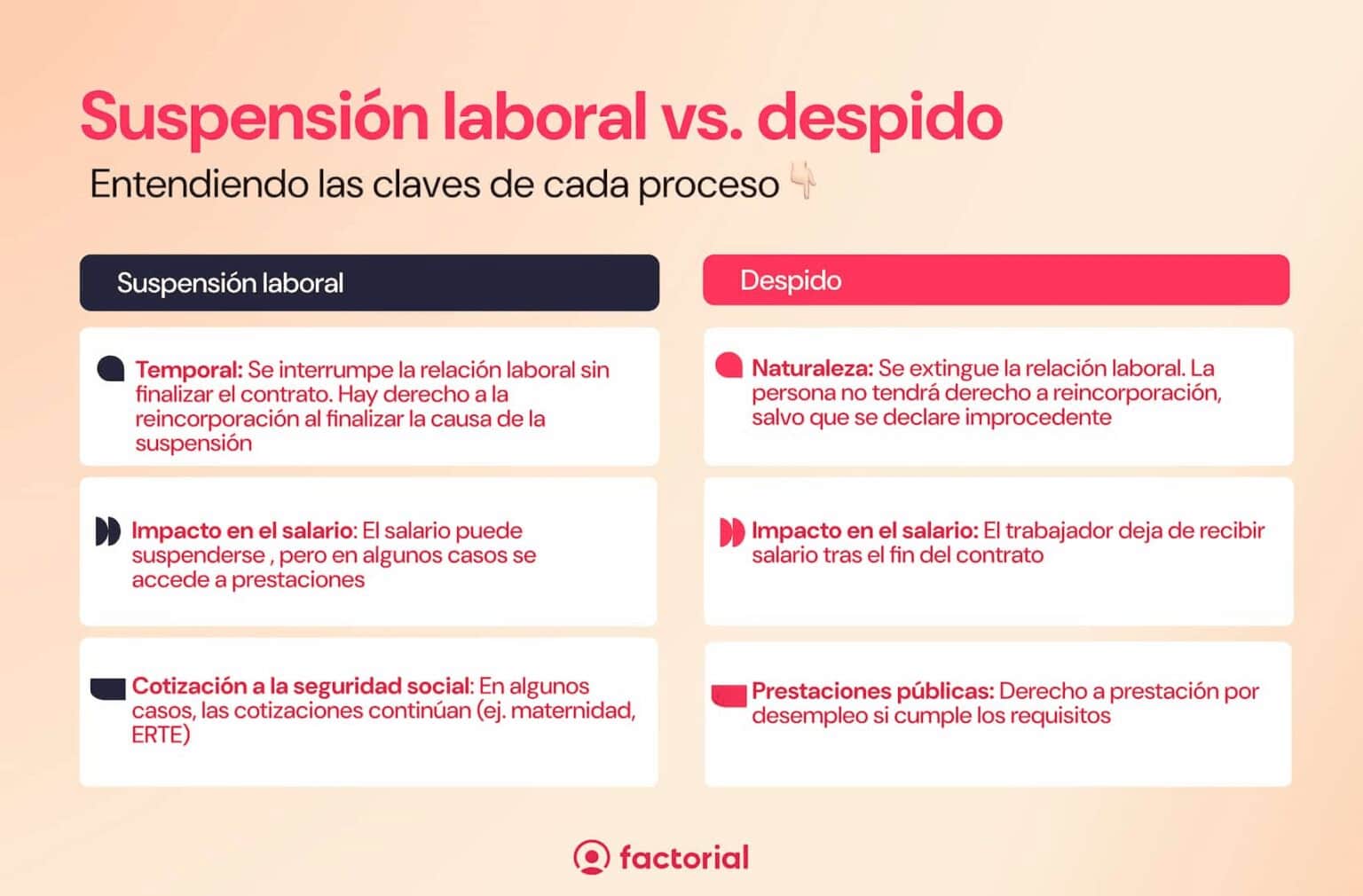 Suspensión laboral vs. despido

Entendiendo las claves de cada proceso 👇

Suspensión laboral

Temporal: Se interrumpe la relación laboral sin finalizar el contrato. Hay derecho a la reincorporación al finalizar la causa de la suspensión

Impacto en el salario: El salario puede suspenderse , pero en algunos casos se accede a prestaciones

Cotización a la seguridad social: En algunos casos, las cotizaciones continúan (ej. maternidad, ERTE)

Despido

Naturaleza: Se extingue la relación laboral. La persona no tendrá derecho a reincorporación, salvo que se declare improcedente

Impacto en el salario: El trabajador deja de recibir salario tras el fin del contrato

Prestaciones públicas: Derecho a prestación por desempleo si cumple los requisitos

factorial